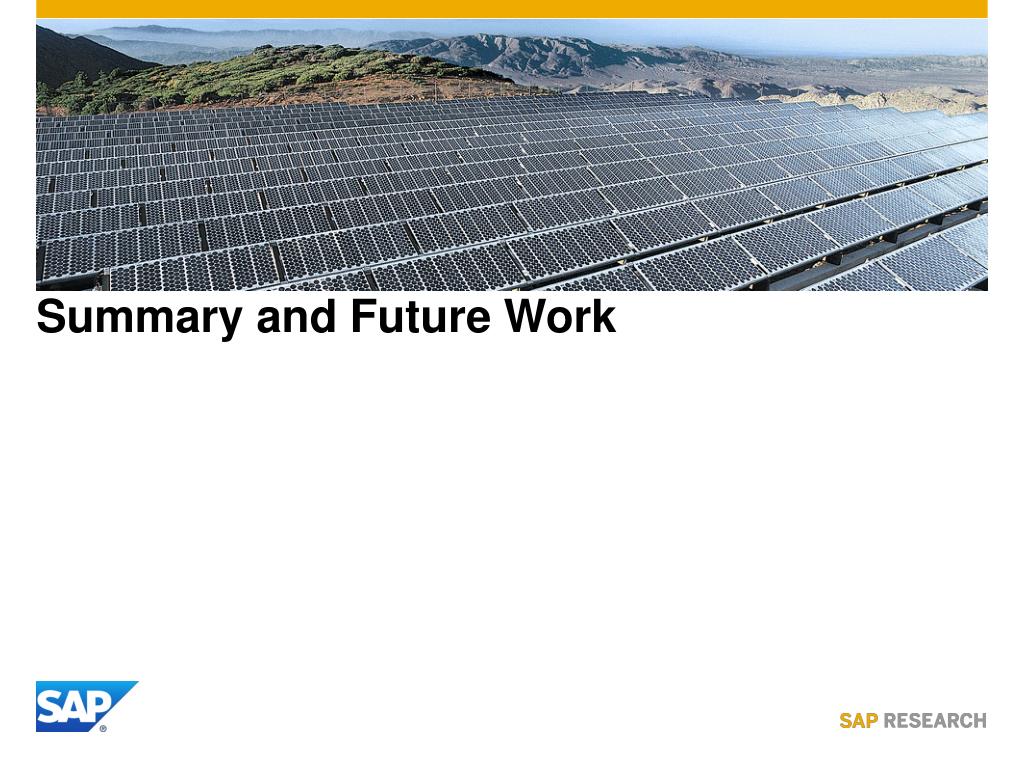 Summary and Future Work

SAP®

SAP RESEARCH